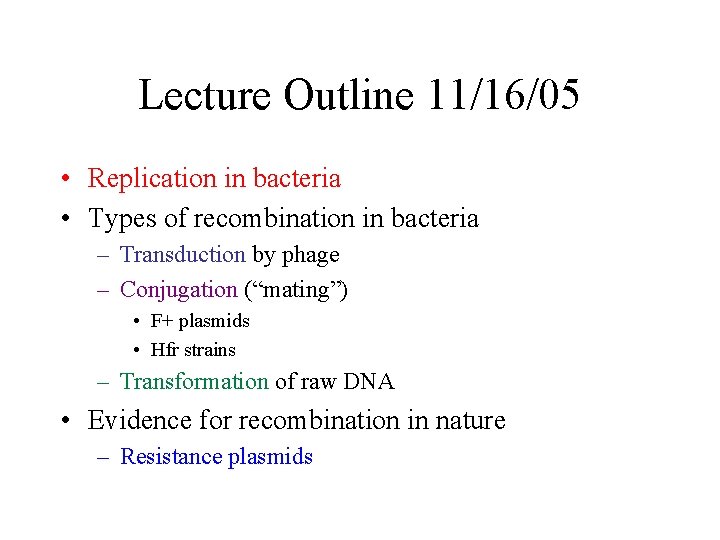 Lecture Outline 11/16/05

• Replication in bacteria
• Types of recombination in bacteria
– Transduction by phage
– Conjugation (“mating”)
• F+ plasmids
• Hfr strains
– Transformation of raw DNA
• Evidence for recombination in nature
– Resistance plasmids